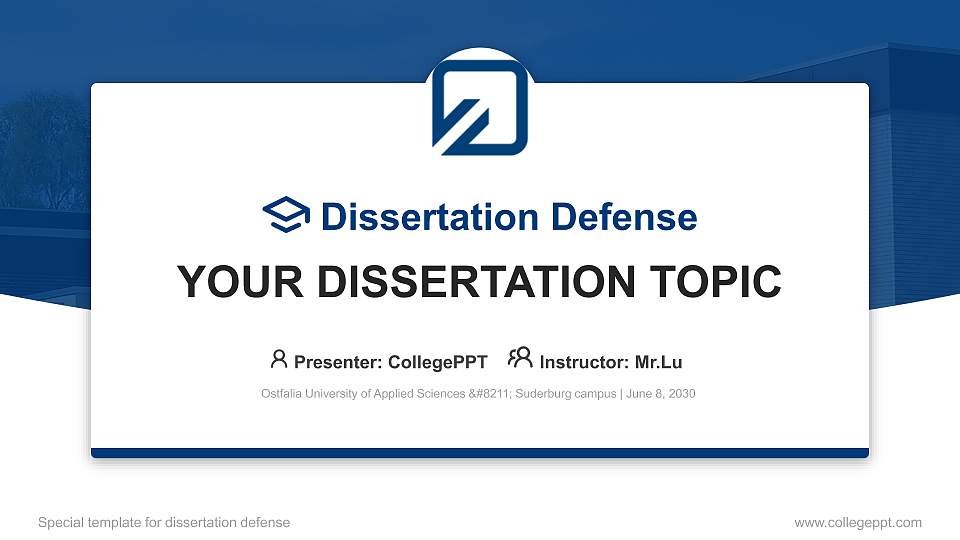 Dissertation Defense

YOUR DISSERTATION TOPIC

Presenter: CollegePPT Instructor: Mr.Lu

Ostfalia University of Applied Sciences &#8211; Suderburg campus | June 8, 2030

Special template for dissertation defense

www.collegeppt.com